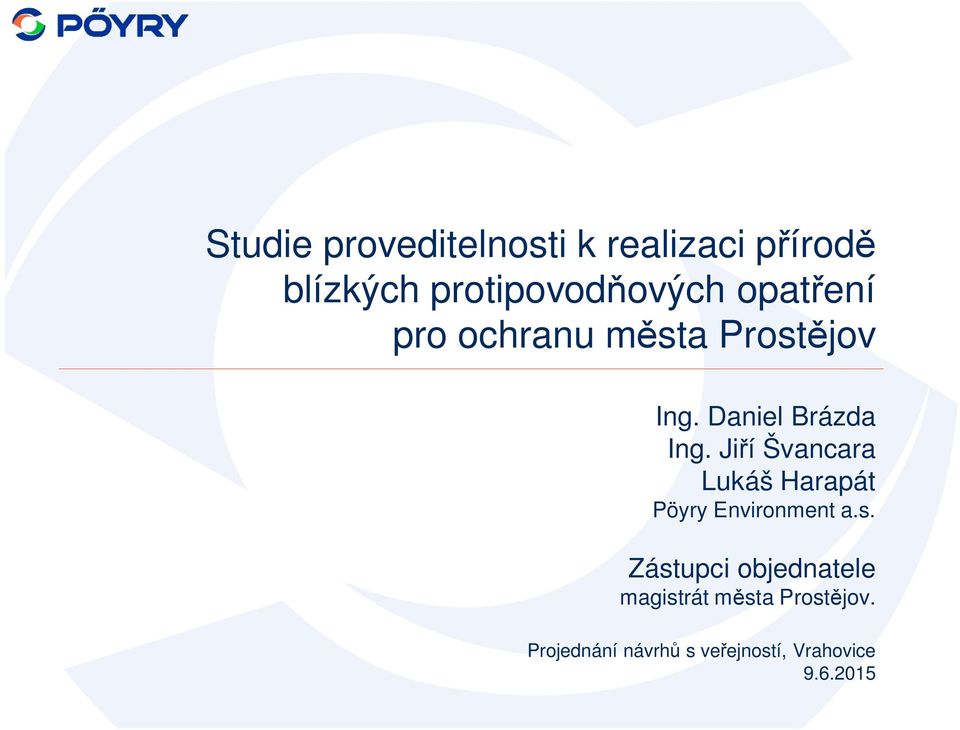 PÖYRY

Studie proveditelnosti k realizaci přírodě blízkých protipovodňových opatření pro ochranu města Prostějov

Ing. Daniel Brázda
Ing. Jiří Švancara
Lukáš Harapát
Pöyry Environment a.s.

Zástupci objednatele
magistrát města Prostějov.

Projednání návrhů s veřejností, Vrahovice
9.6.2015